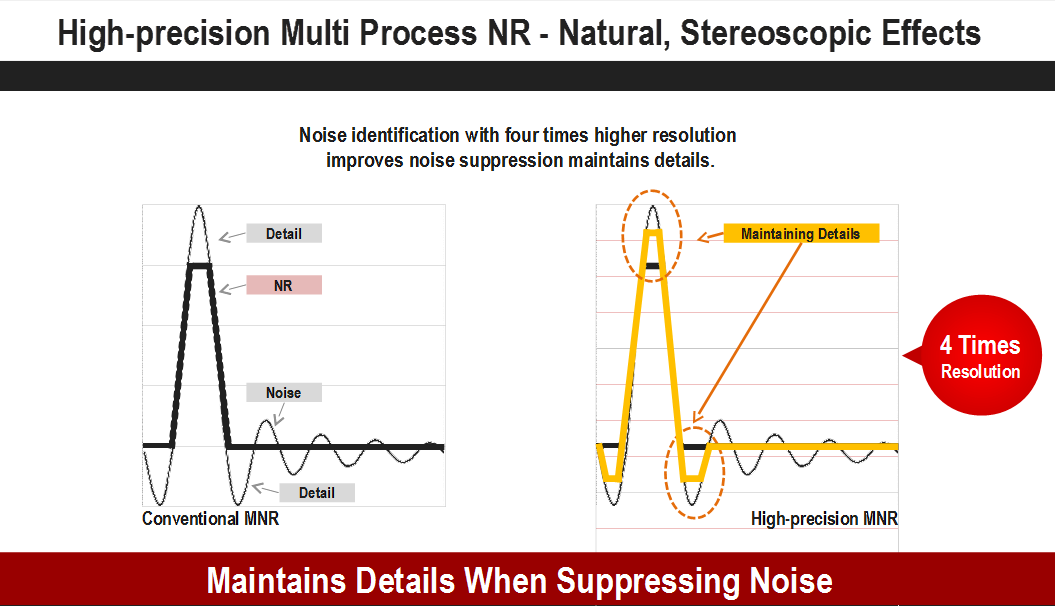 High-precision Multi Process NR - Natural, Stereoscopic Effects

Noise identification with four times higher resolution improves noise suppression maintains details.

Detail

NR

Noise

Detail

Conventional MNR

Maintaining Details

4 Times
Resolution

High-precision MNR

Maintains Details When Suppressing Noise